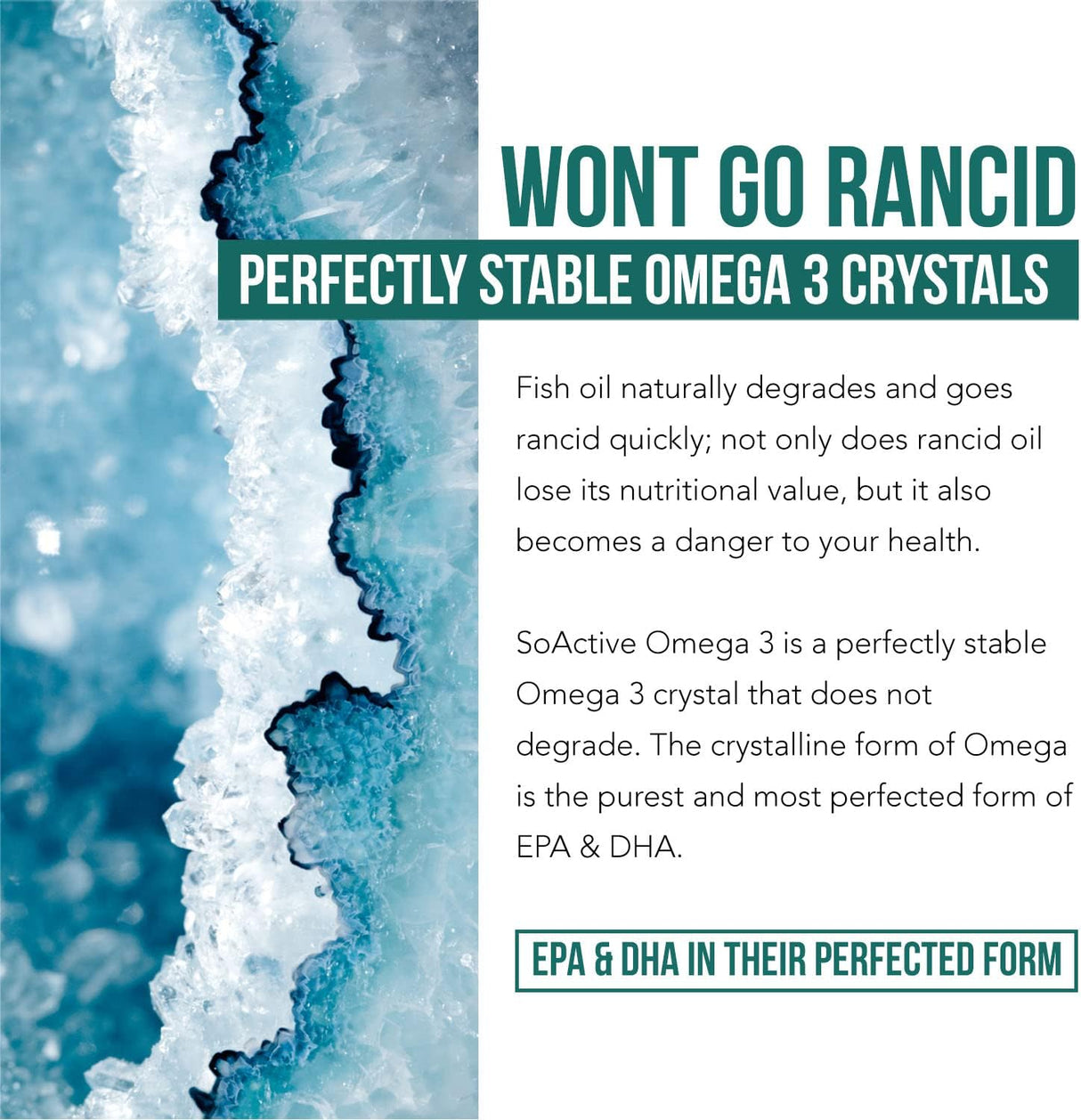 WONT GO RANCID

PERFECTLY STABLE OMEGA 3 CRYSTALS

Fish oil naturally degrades and goes rancid quickly; not only does rancid oil lose its nutritional value, but it also becomes a danger to your health.

SoActive Omega 3 is a perfectly stable Omega 3 crystal that does not degrade. The crystalline form of Omega is the purest and most perfected form of EPA & DHA.

EPA & DHA IN THEIR PERFECTED FORM